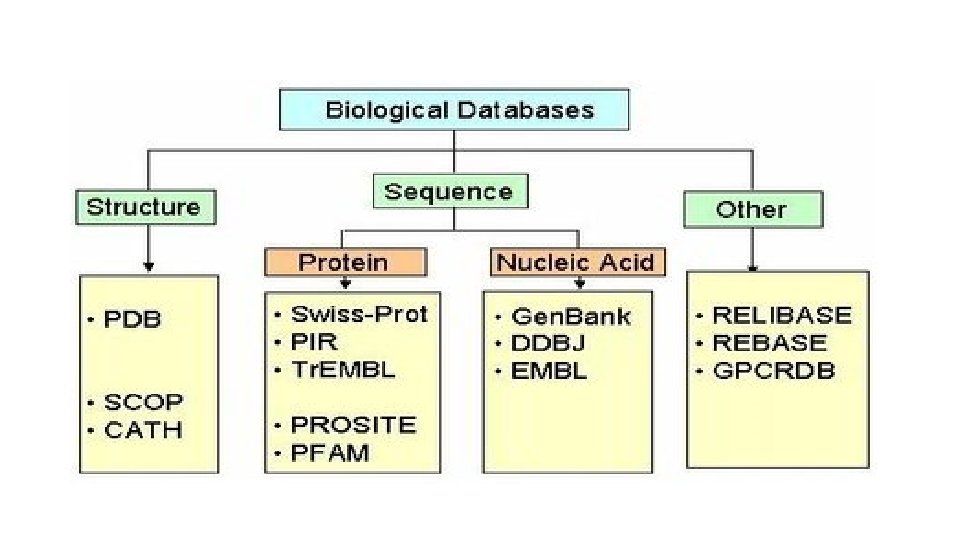 Biological Databases

Structure

Sequence

Other

Protein

Nucleic Acid

• PDB

• SCOP
• CATH

• Swiss-Prot
• PIR
• TrEMBL

• PROSITE
• PFAM

• GenBank
• DDBJ
• EMBL

• RELIBASE
• REBASE
• GPCRDB